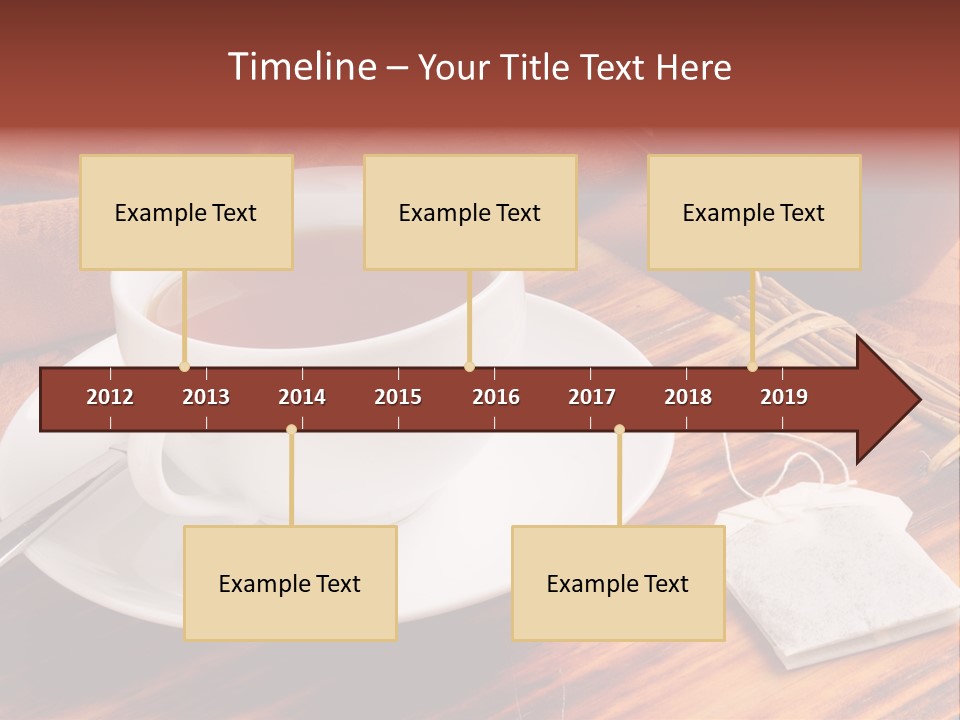 Timeline – Your Title Text Here

Example Text

Example Text

Example Text

2012 2013 2014 2015 2016 2017 2018 2019

Example Text

Example Text